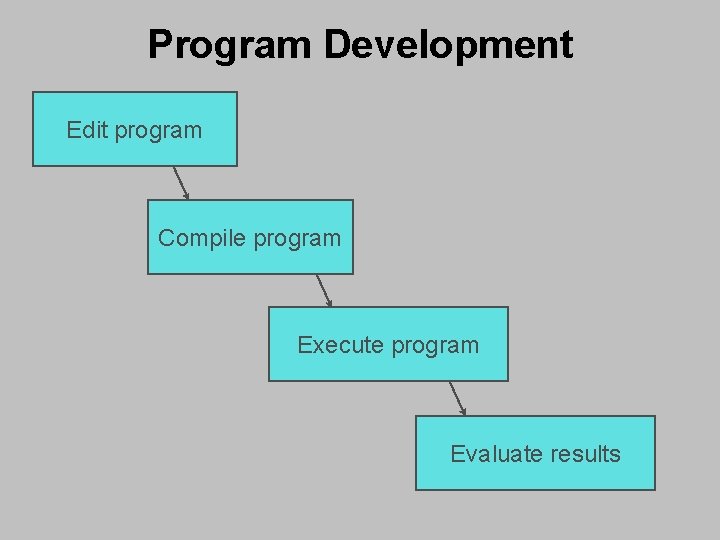 Program Development

Edit program

Compile program

Execute program

Evaluate results